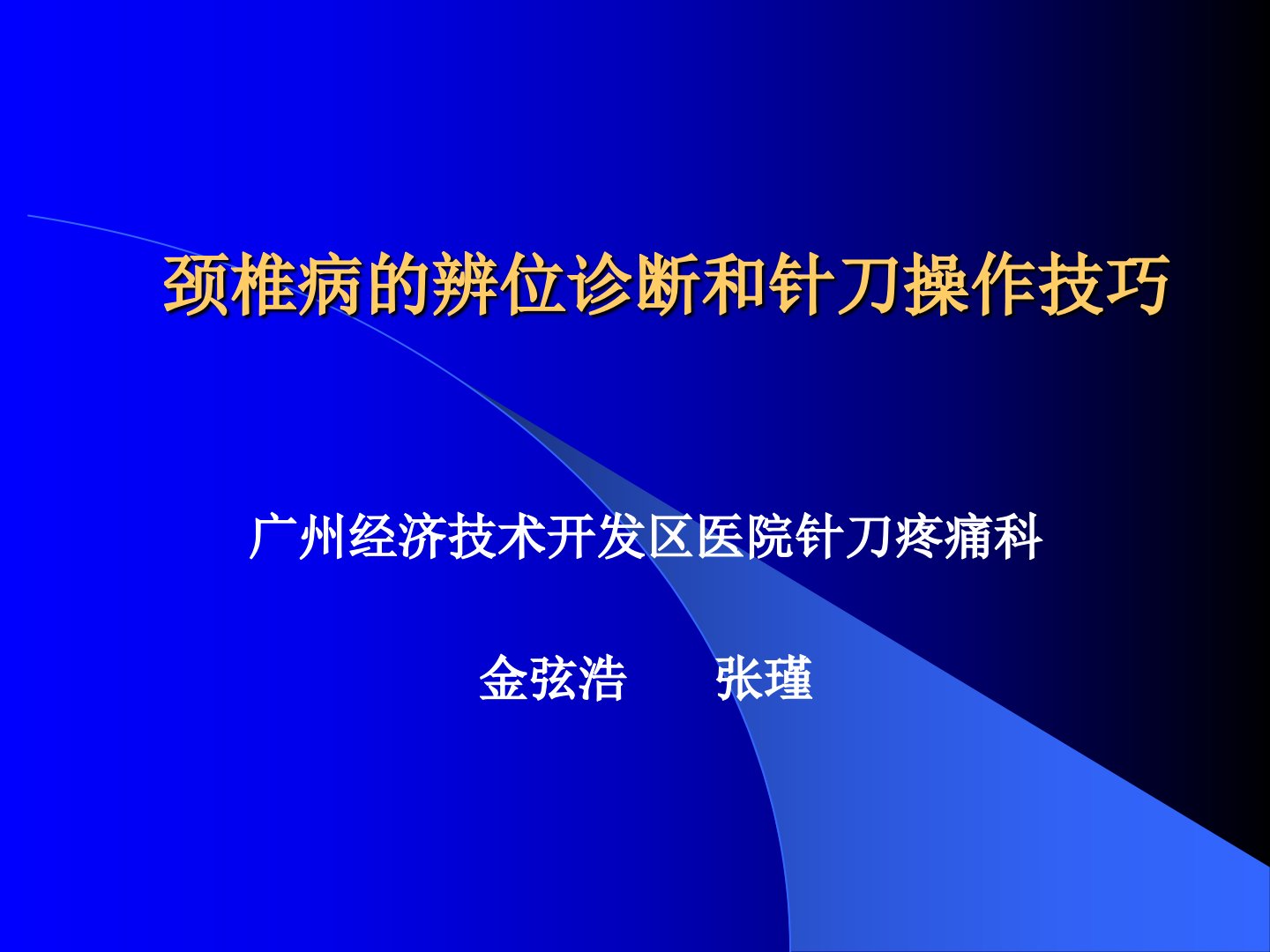 颈椎病的辨位诊断和针刀操作技巧

广州经济技术开发区医院针刀疼痛科

金弦浩　　张瑾